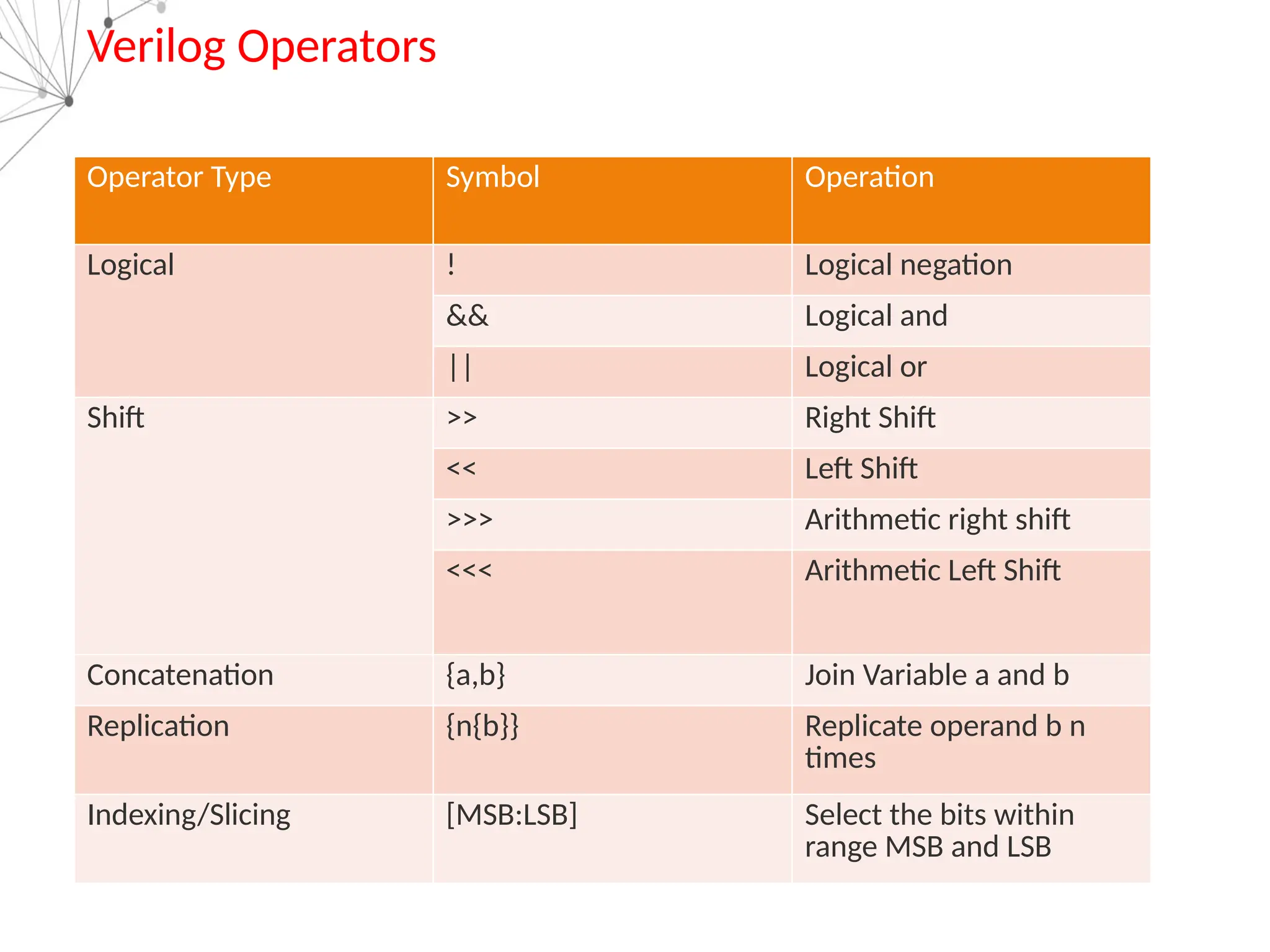 Verilog Operators

| Operator Type | Symbol | Operation |
|---|---|---|
| Logical | ! | Logical negation |
| | && | Logical and |
| | \|\| | Logical or |
| Shift | >> | Right Shift |
| | << | Left Shift |
| | >>> | Arithmetic right shift |
| | <<< | Arithmetic Left Shift |
| Concatenation | {a,b} | Join Variable a and b |
| Replication | {n{b}} | Replicate operand b n times |
| Indexing/Slicing | [MSB:LSB] | Select the bits within range MSB and LSB |